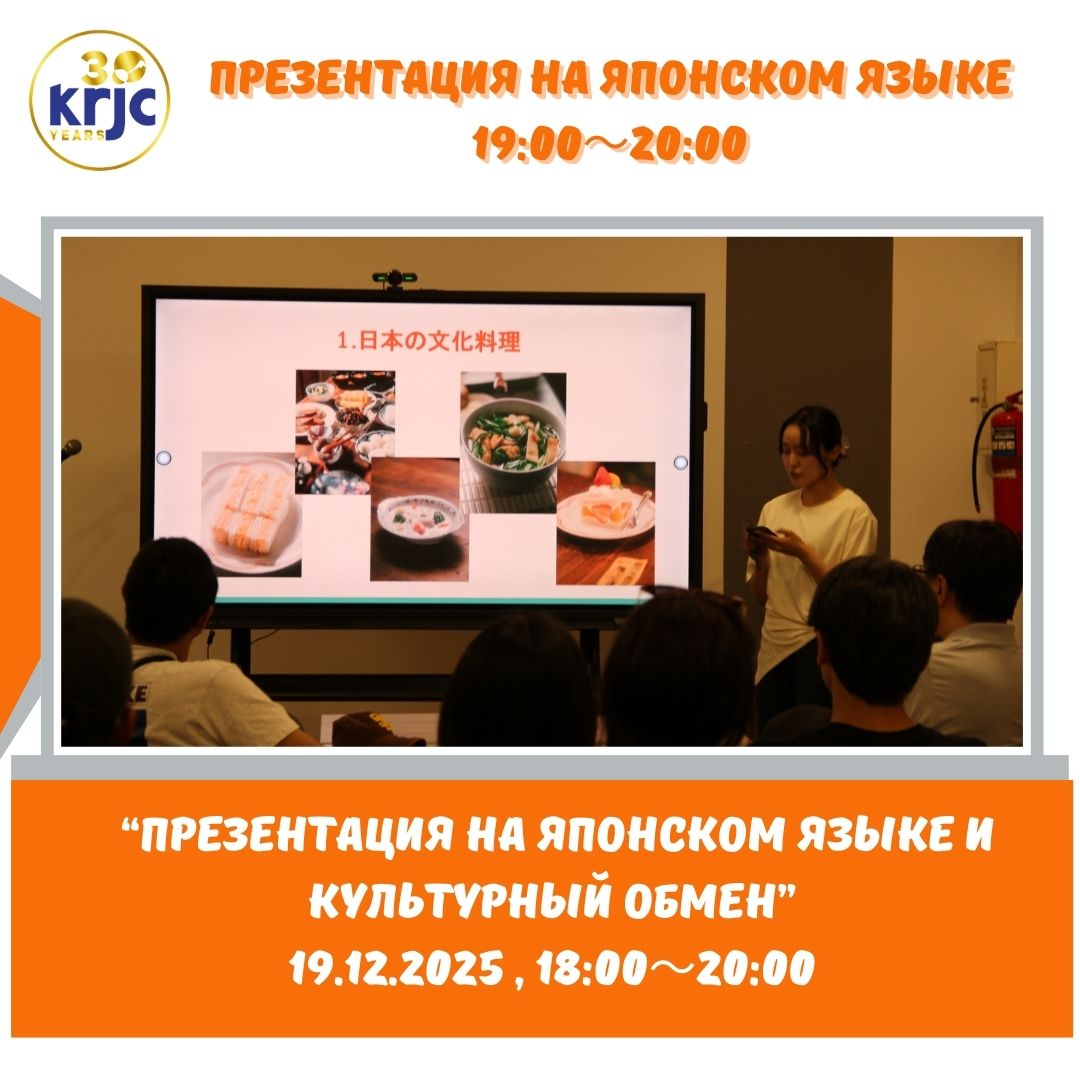 30
KRJC
YEARS

ПРЕЗЕНТАЦИЯ НА ЯПОНСКОМ ЯЗЫКЕ
19:00～20:00

1.日本の文化料理

“ПРЕЗЕНТАЦИЯ НА ЯПОНСКОМ ЯЗЫКЕ И КУЛЬТУРНЫЙ ОБМЕН”
19.12.2025 , 18:00～20:00